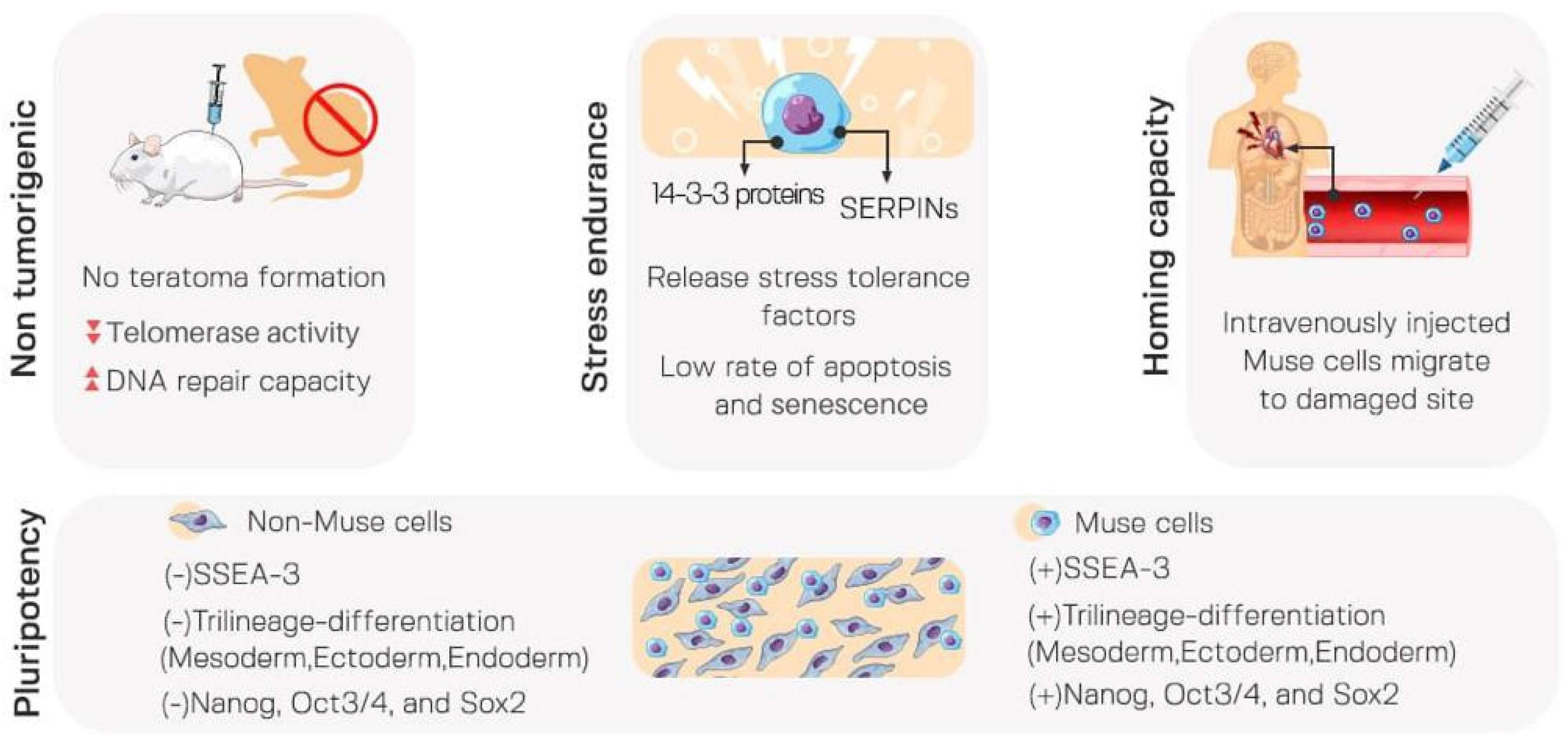 Non tumorigenic

No teratoma formation

Telomerase activity

DNA repair capacity

Stress endurance

14-3-3 proteins

SERPINs

Release stress tolerance factors

Low rate of apoptosis and senescence

Homing capacity

Intravenously injected Muse cells migrate to damaged site

Pluripotency

Non-Muse cells

(-)SSEA-3

(-)Trilineage-differentiation (Mesoderm,Ectoderm,Endoderm)

(-)Nanog, Oct3/4, and Sox2

Muse cells

(+)SSEA-3

(+)Trilineage-differentiation (Mesoderm,Ectoderm,Endoderm)

(+)Nanog, Oct3/4, and Sox2